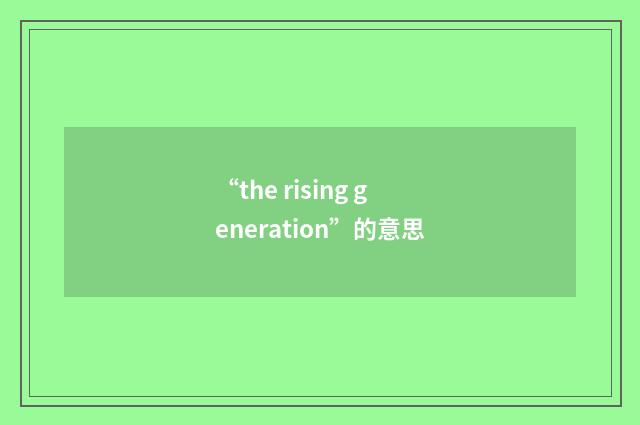 “the rising generation”的意思